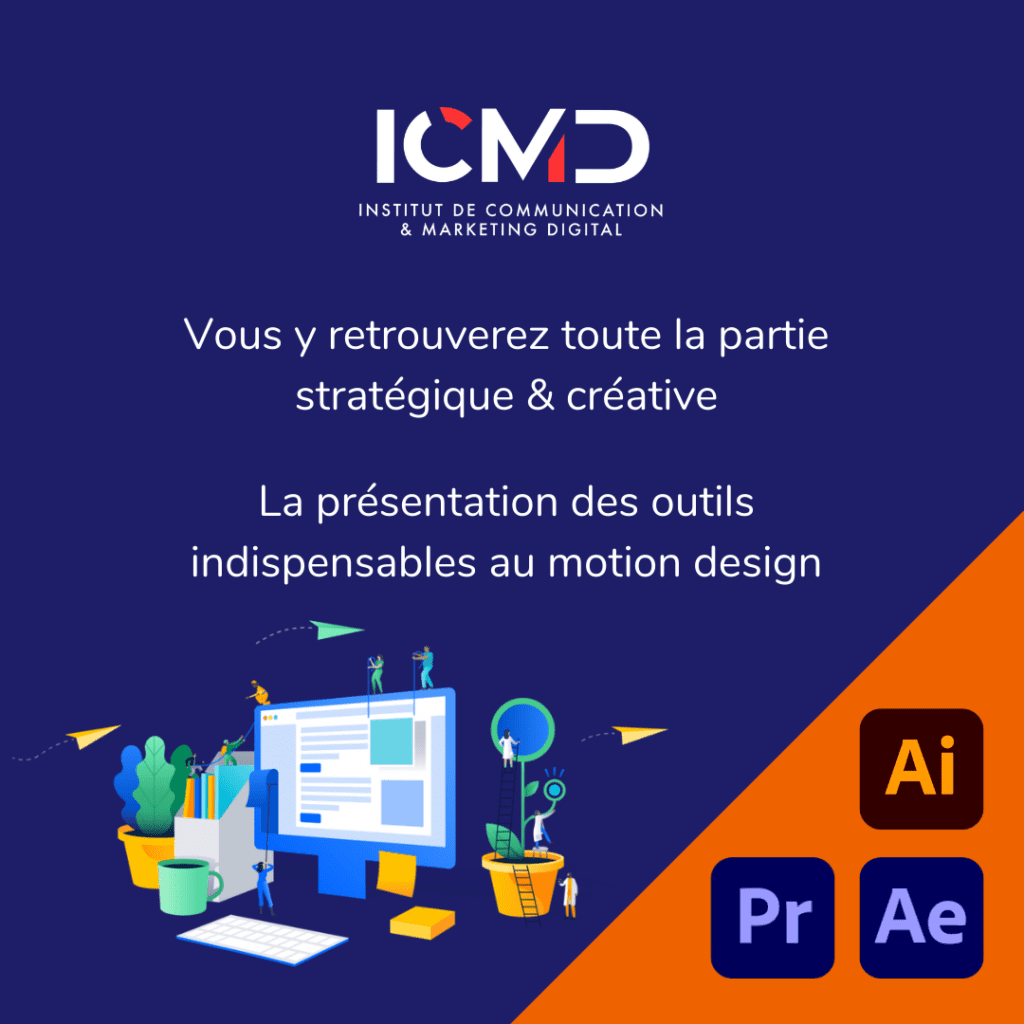 ICMD
INSTITUT DE COMMUNICATION
& MARKETING DIGITAL

Vous y retrouverez toute la partie stratégique & créative

La présentation des outils indispensables au motion design

Ai
Pr
Ae